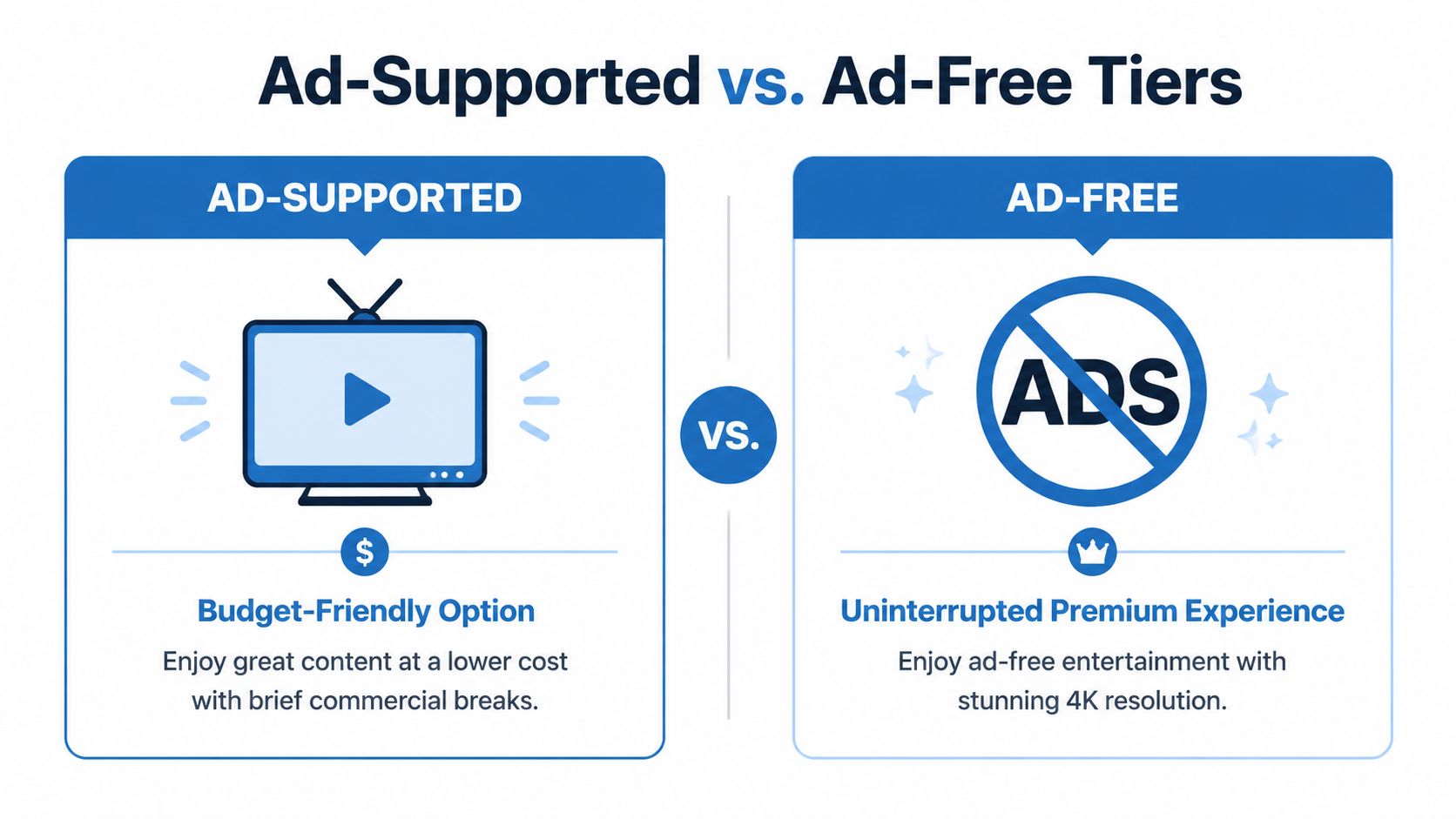 Ad-Supported vs. Ad-Free Tiers

AD-SUPPORTED

$

Budget-Friendly Option

Enjoy great content at a lower cost with brief commercial breaks.

VS.

AD-FREE

ADS

Uninterrupted Premium Experience

Enjoy ad-free entertainment with stunning 4K resolution.